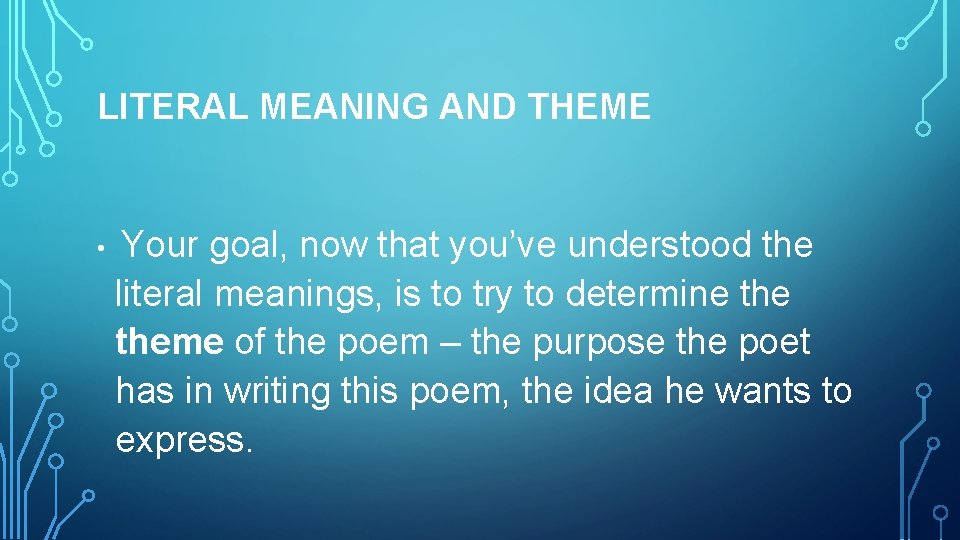 LITERAL MEANING AND THEME

• Your goal, now that you've understood the literal meanings, is to try to determine the theme of the poem – the purpose the poet has in writing this poem, the idea he wants to express.